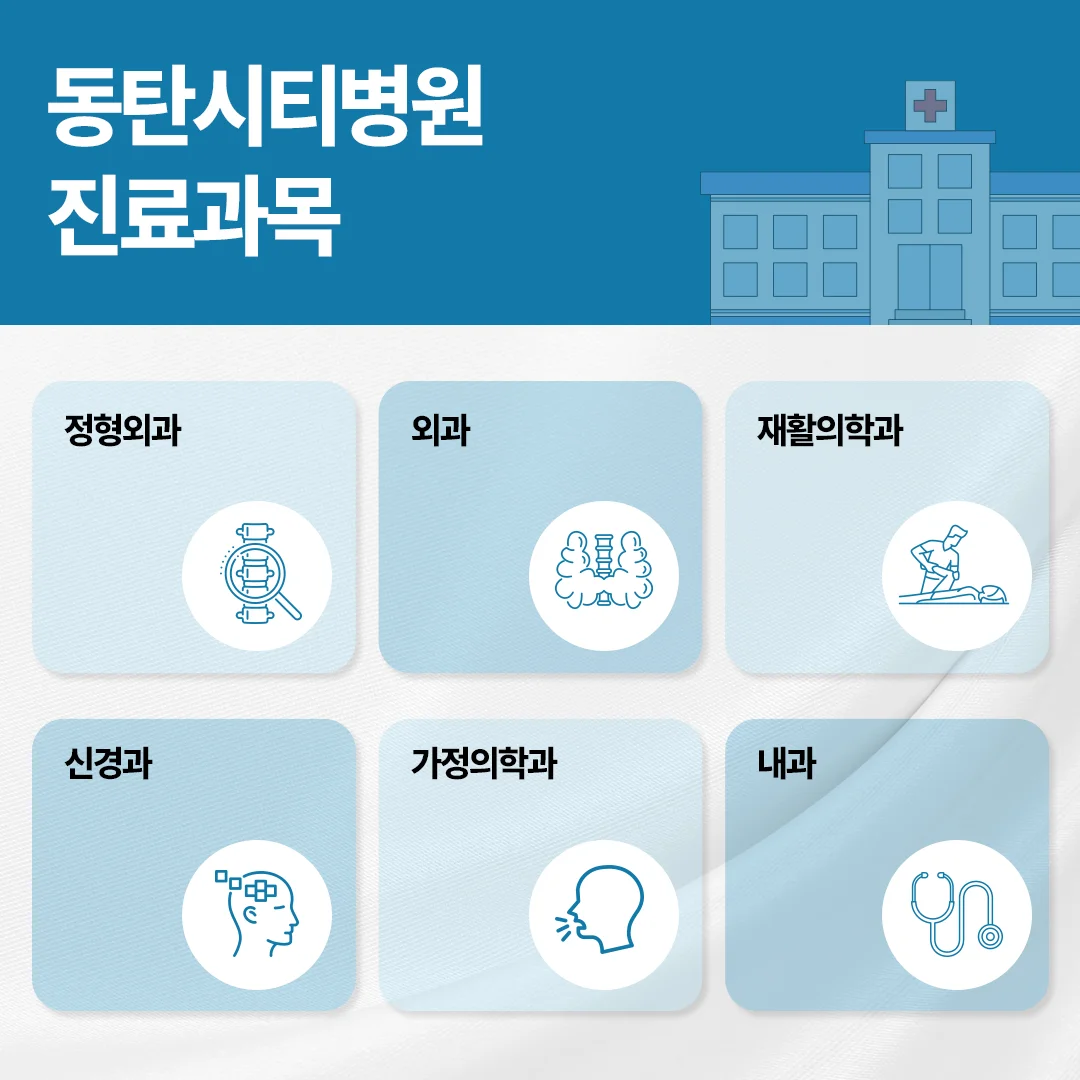 동탄시티병원
진료과목

정형외과

외과

재활의학과

신경과

가정의학과

내과